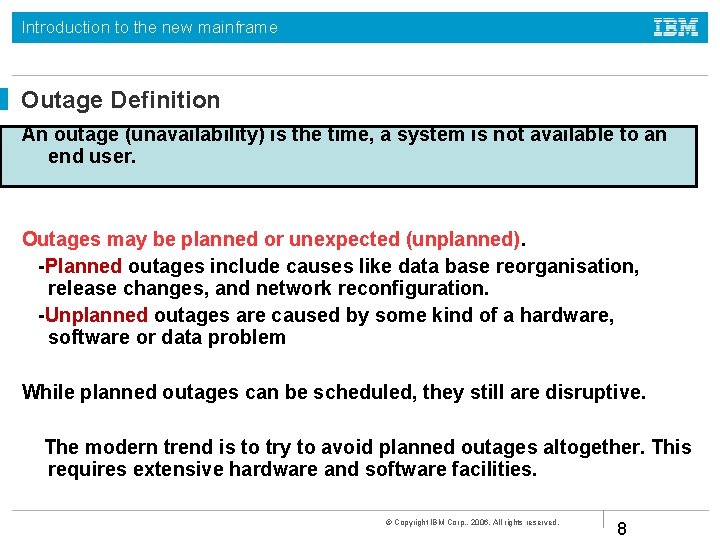 Introduction to the new mainframe

IBM

Outage Definition

An outage (unavailability) is the time, a system is not available to an end user.

Outages may be planned or unexpected (unplanned).

-Planned outages include causes like data base reorganisation, release changes, and network reconfiguration.

-Unplanned outages are caused by some kind of a hardware, software or data problem

While planned outages can be scheduled, they still are disruptive.

The modern trend is to try to avoid planned outages altogether. This requires extensive hardware and software facilities.

© Copyright IBM Corp., 2006. All rights reserved.

8